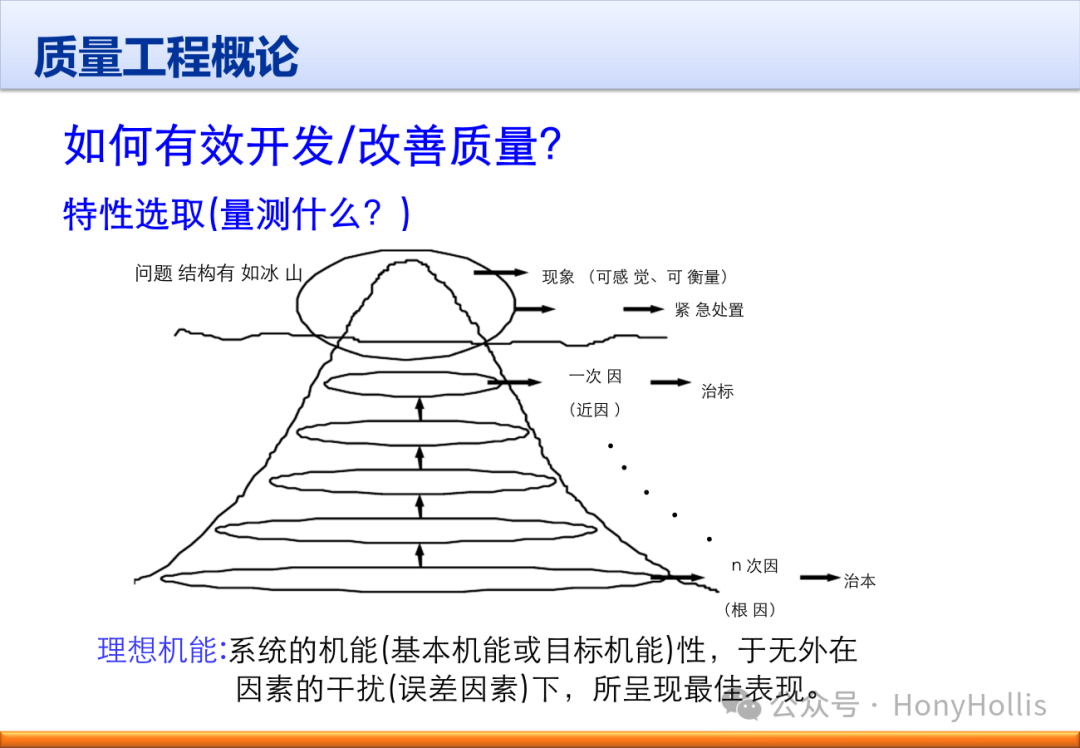 质量工程概论

如何有效开发/改善质量?

特性选取(量测什么？)

问题 结构有 如冰 山

现象 （可感 觉、可 衡量）

紧 急处置

一次 因

（近因 ）

治标

n 次因

（根 因）

治本

理想机能:系统的机能(基本机能或目标机能)性，于无外在因素的干扰(误差因素)下，所呈现最佳表现。

公众号 · HonyHollis